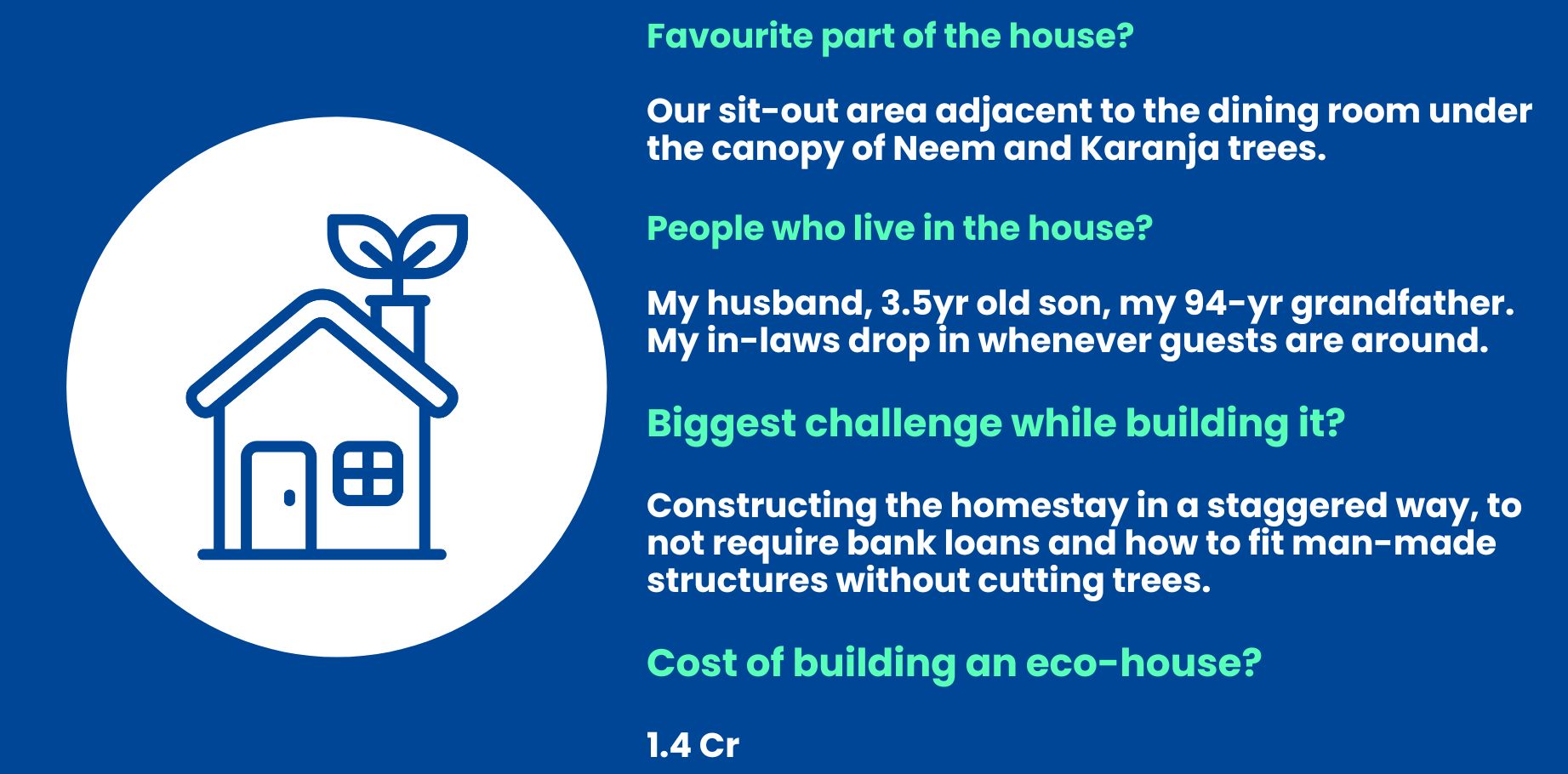 Favourite part of the house?

Our sit-out area adjacent to the dining room under the canopy of Neem and Karanja trees.

People who live in the house?

My husband, 3.5yr old son, my 94-yr grandfather. My in-laws drop in whenever guests are around.

Biggest challenge while building it?

Constructing the homestay in a staggered way, to not require bank loans and how to fit man-made structures without cutting trees.

Cost of building an eco-house?

1.4 Cr